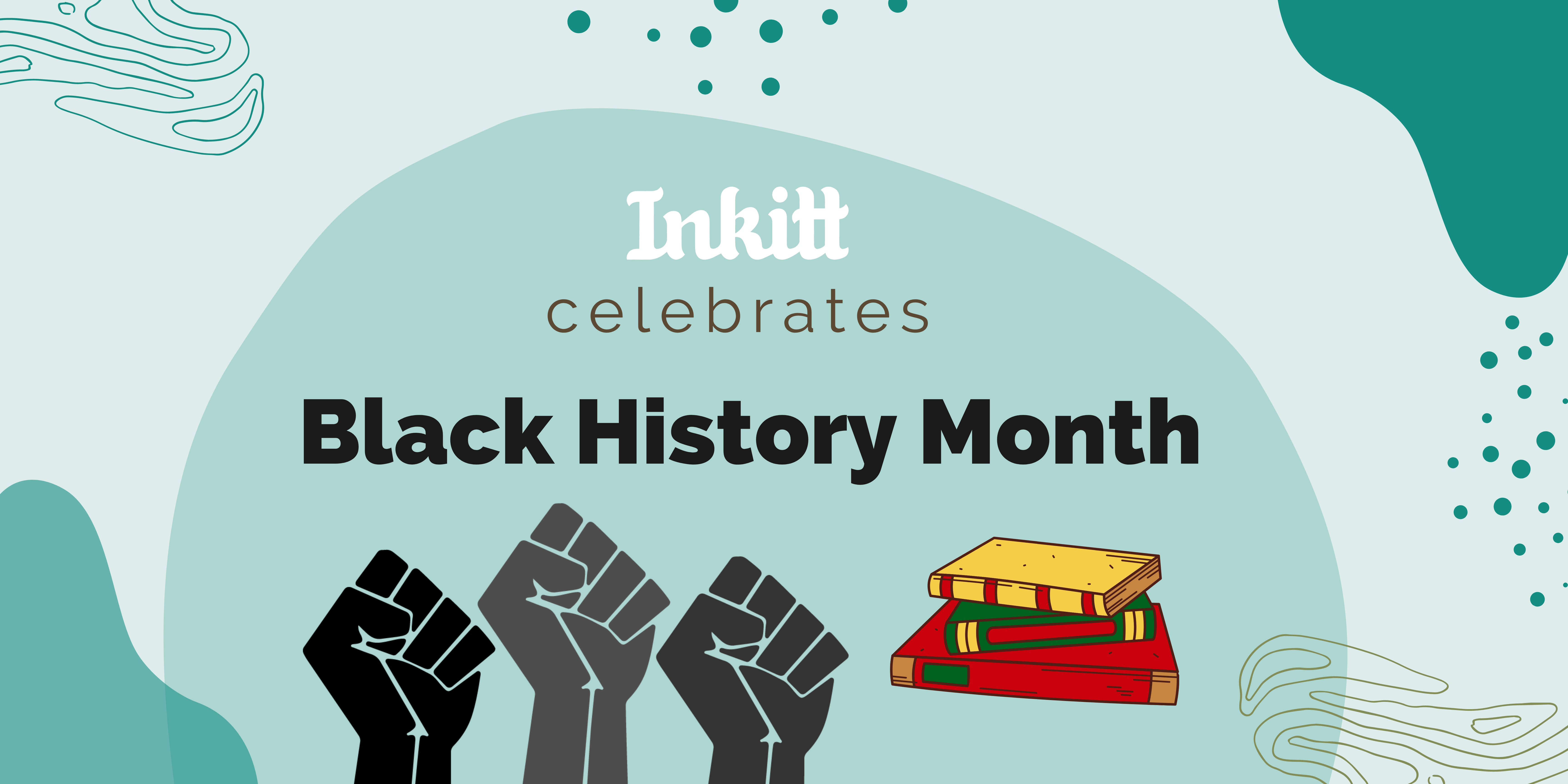 Inkitt
celebrates
Black History Month